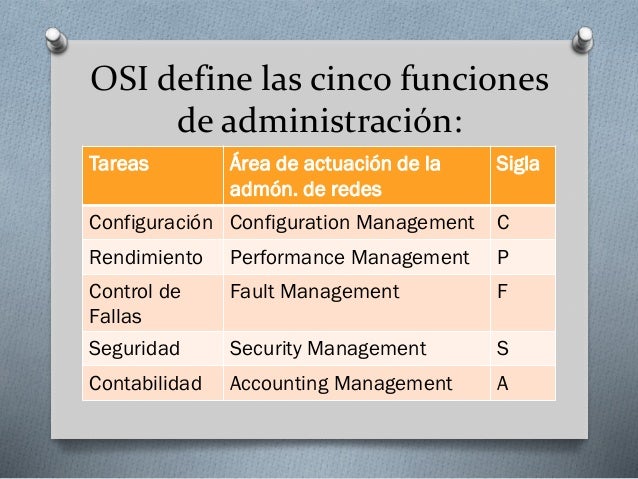 OSI define las cinco funciones de administración:

| Tareas | Área de actuación de la admón. de redes | Sigla |
|---|---|---|
| Configuración | Configuration Management | C |
| Rendimiento | Performance Management | P |
| Control de Fallas | Fault Management | F |
| Seguridad | Security Management | S |
| Contabilidad | Accounting Management | A |